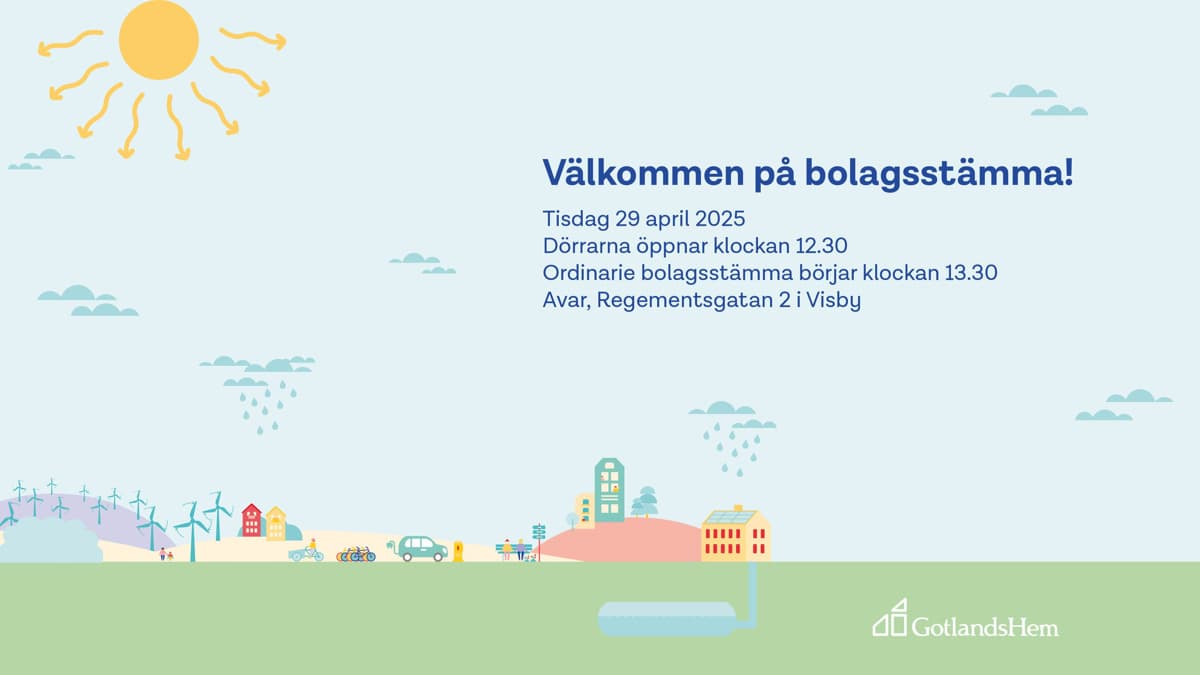 Välkommen på bolagsstämma!

Tisdag 29 april 2025
Dörrarna öppnar klockan 12.30
Ordinarie bolagsstämma börjar klockan 13.30
Avar, Regementsgatan 2 i Visby

GotlandsHem